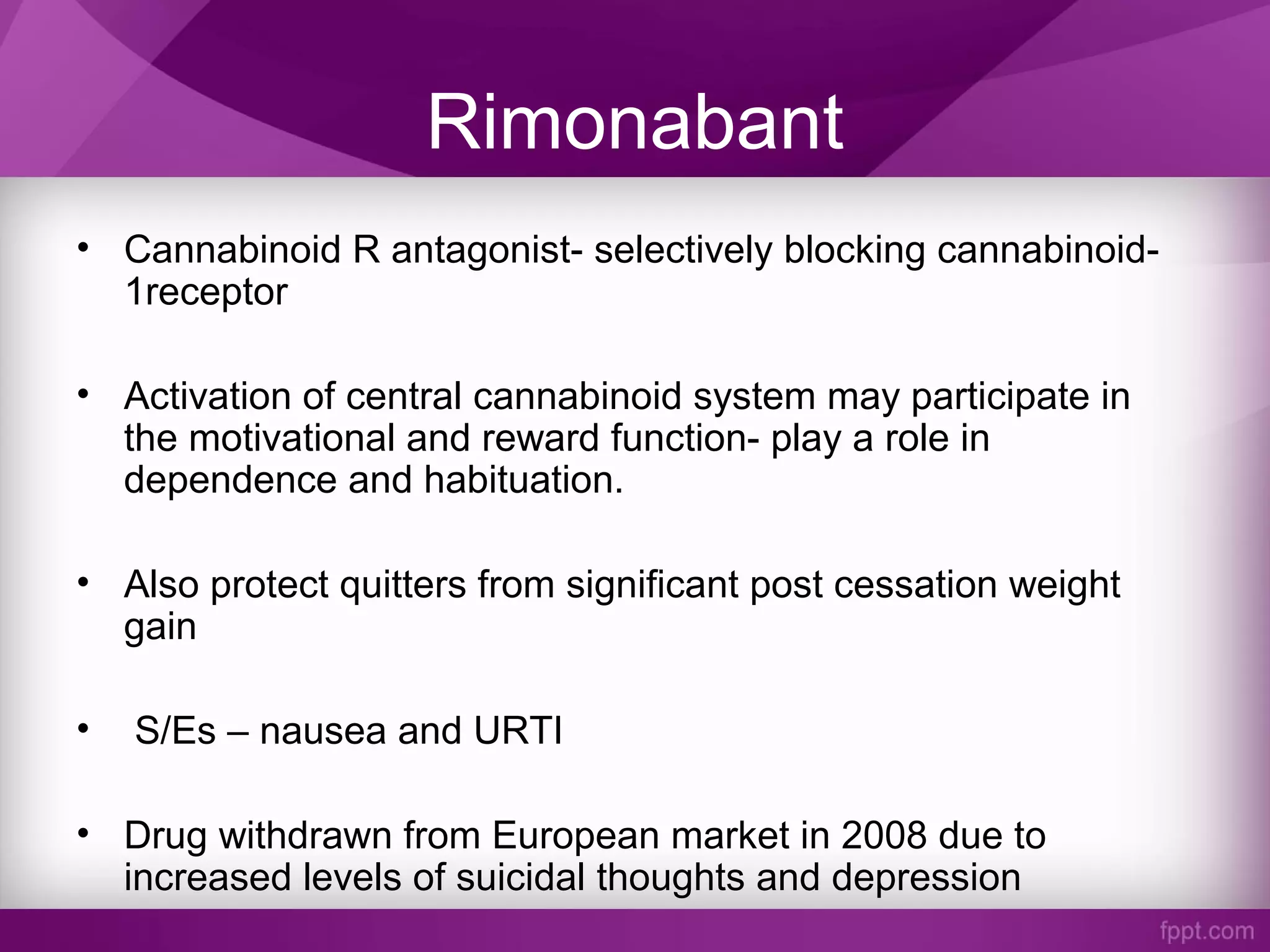 Rimonabant

• Cannabinoid R antagonist- selectively blocking cannabinoid-1receptor

• Activation of central cannabinoid system may participate in the motivational and reward function- play a role in dependence and habituation.

• Also protect quitters from significant post cessation weight gain

• S/Es – nausea and URTI

• Drug withdrawn from European market in 2008 due to increased levels of suicidal thoughts and depression

fppt.com